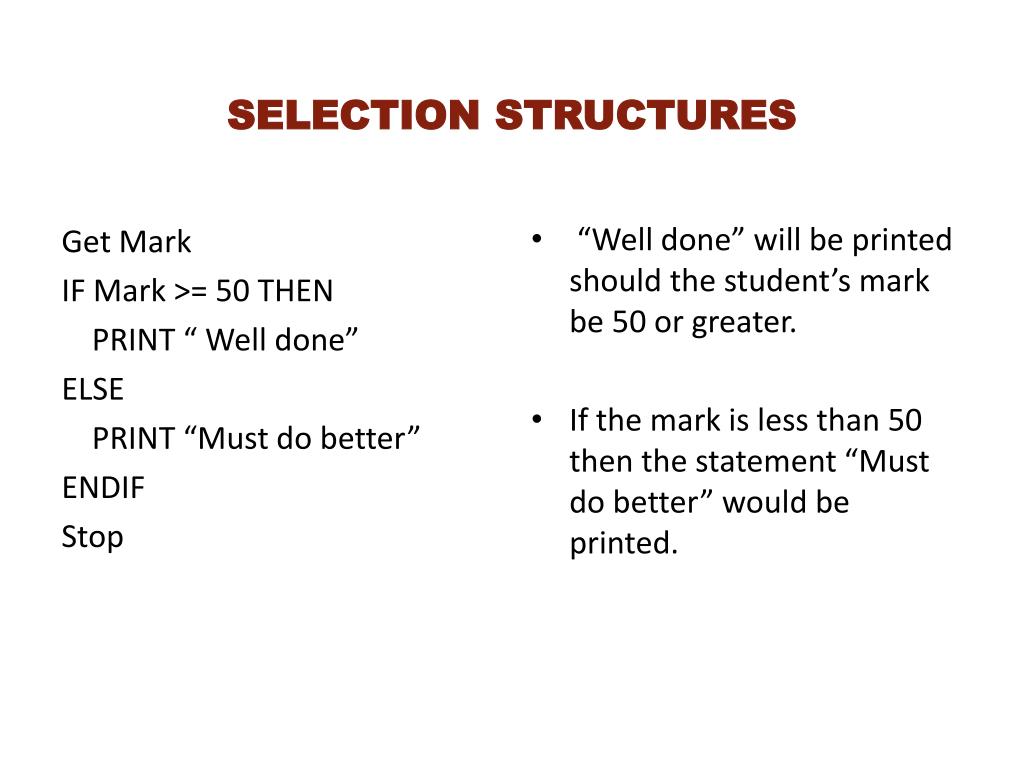 SELECTION STRUCTURES

Get Mark
IF Mark >= 50 THEN
PRINT “ Well done”
ELSE
PRINT “Must do better”
ENDIF
Stop

• “Well done” will be printed should the student’s mark be 50 or greater.

• If the mark is less than 50 then the statement “Must do better” would be printed.